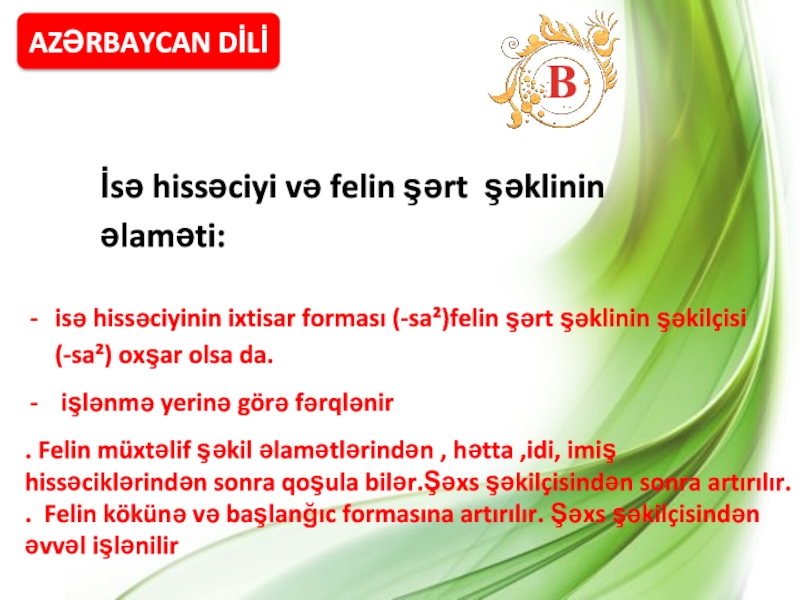 AZƏRBAYCAN DİLİ

B

İsə hissəciyi və felin şərt şəklinin əlaməti:

- isə hissəciyinin ixtisar forması (-sa²)felin şərt şəklinin şəkilçisi (-sa²) oxşar olsa da.

- işlənmə yerinə görə fərqlənir

. Felin müxtəlif şəkil əlamətlərindən , hətta ,idi, imiş hissəciklərindən sonra qoşula bilər.Şəxs şəkilçisindən sonra artırılır.
. Felin kökünə və başlanğıc formasına artırılır. Şəxs şəkilçisindən əvvəl işlənilir